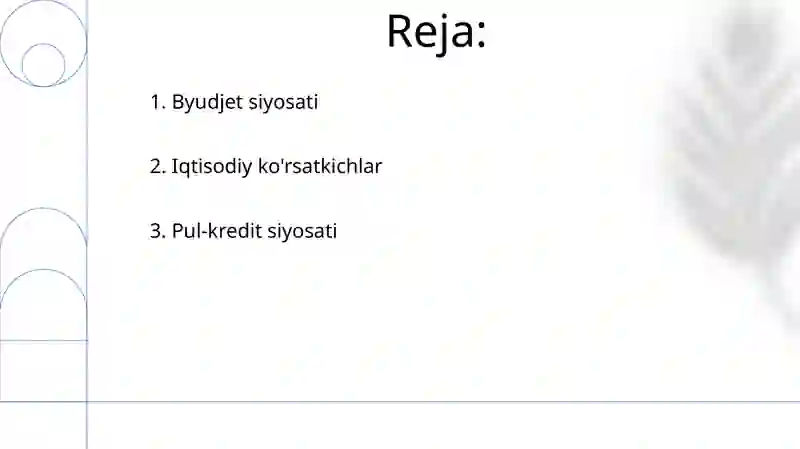 Reja:

1. Byudjet siyosati

2. Iqtisodiy ko'rsatkichlar

3. Pul-kredit siyosati